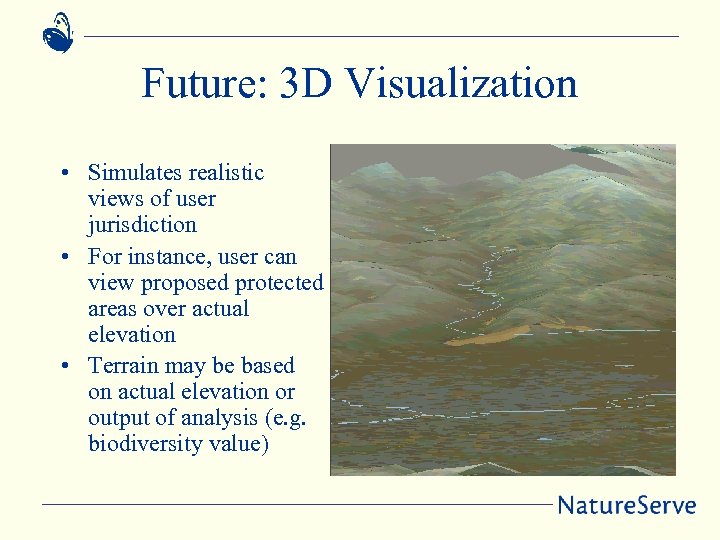 Future: 3D Visualization

• Simulates realistic views of user jurisdiction
• For instance, user can view proposed protected areas over actual elevation
• Terrain may be based on actual elevation or output of analysis (e.g. biodiversity value)

NatureServe